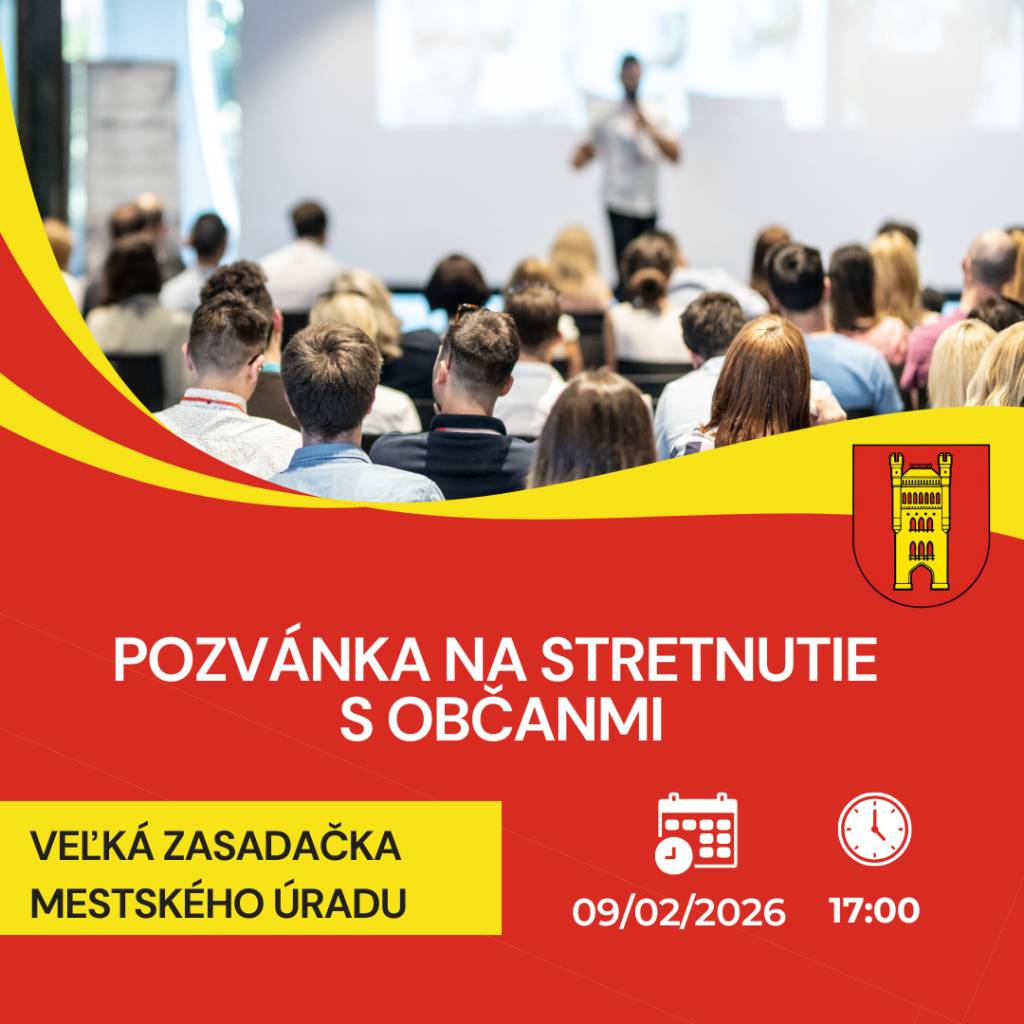 POZVÁNKA NA STRETNUTIE S OBČANMI

VEĽKÁ ZASADAČKA MESTSKÉHO ÚRADU

09/02/2026

17:00